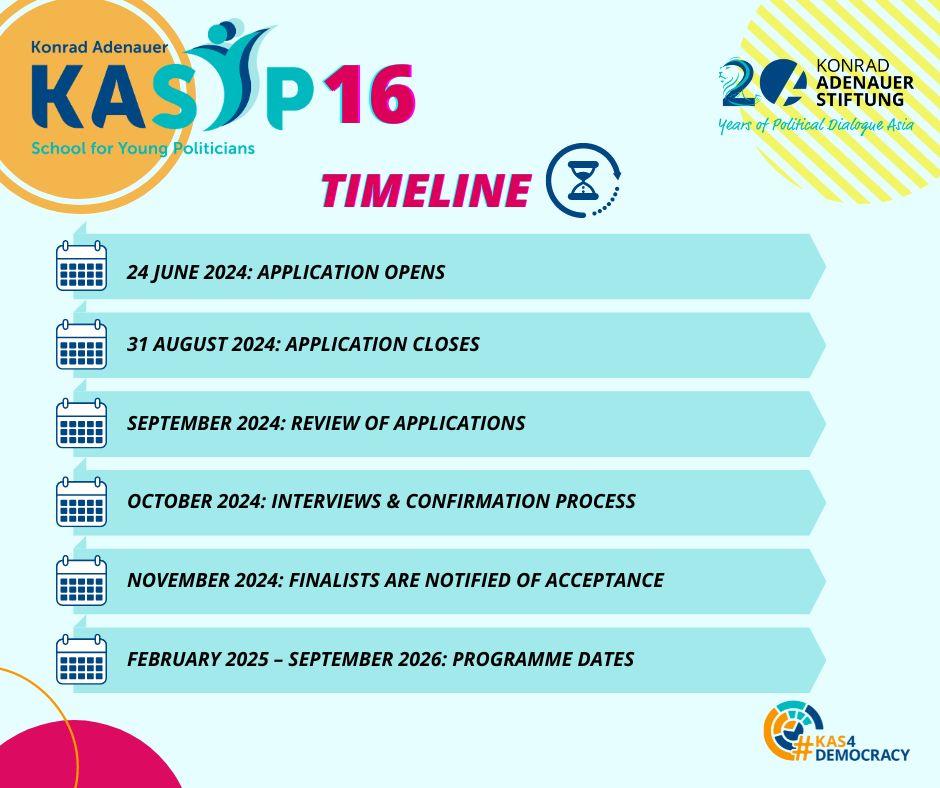 Konrad Adenauer
KASYP 16
School for Young Politicians

20 KONRAD ADENAUER STIFTUNG
Years of Political Dialogue Asia

TIMELINE

24 JUNE 2024: APPLICATION OPENS

31 AUGUST 2024: APPLICATION CLOSES

SEPTEMBER 2024: REVIEW OF APPLICATIONS

OCTOBER 2024: INTERVIEWS & CONFIRMATION PROCESS

NOVEMBER 2024: FINALISTS ARE NOTIFIED OF ACCEPTANCE

FEBRUARY 2025 – SEPTEMBER 2026: PROGRAMME DATES

#KAS4DEMOCRACY